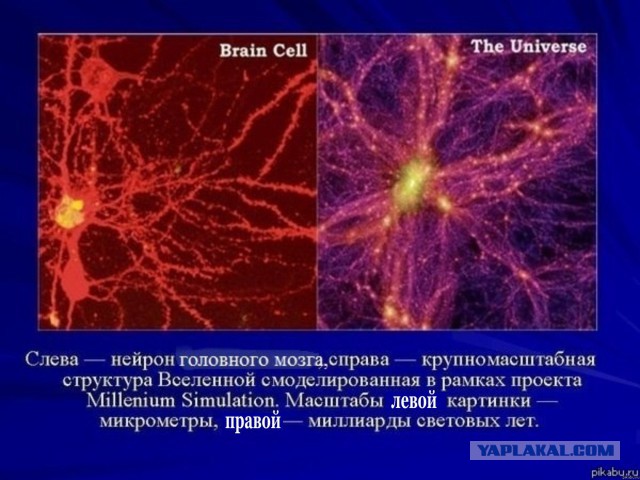 Brain Cell

The Universe

Слева — нейрон головного мозга,справа — крупномасштабная структура Вселенной смоделированная в рамках проекта Millenium Simulation. Масштабы левой картинки — микрометры, правой— миллиарды световых лет.

YAPLAKAL.COM

pikabu.ru